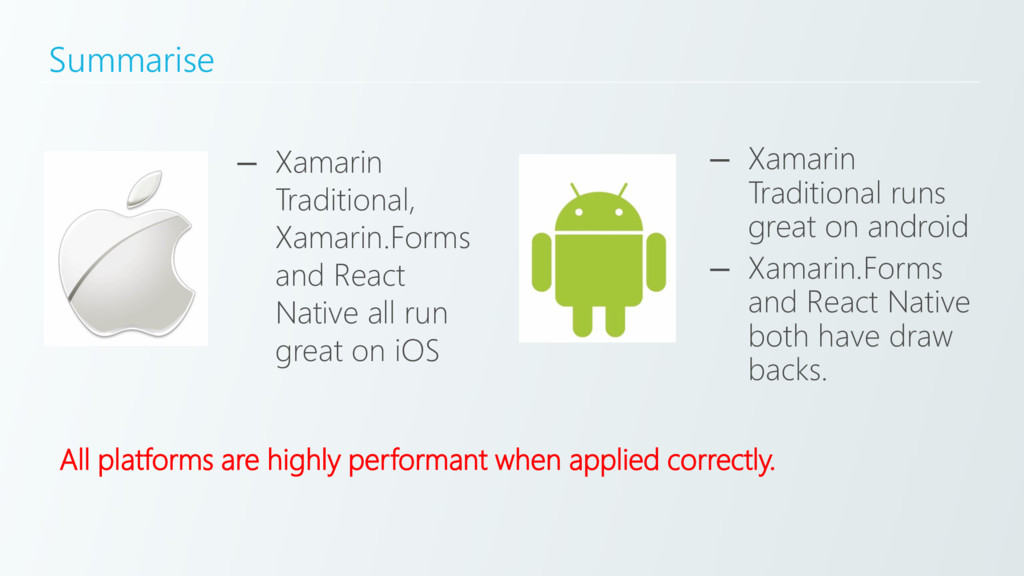 Summarise

– Xamarin Traditional, Xamarin.Forms and React Native all run great on iOS

– Xamarin Traditional runs great on android
– Xamarin.Forms and React Native both have draw backs.

All platforms are highly performant when applied correctly.